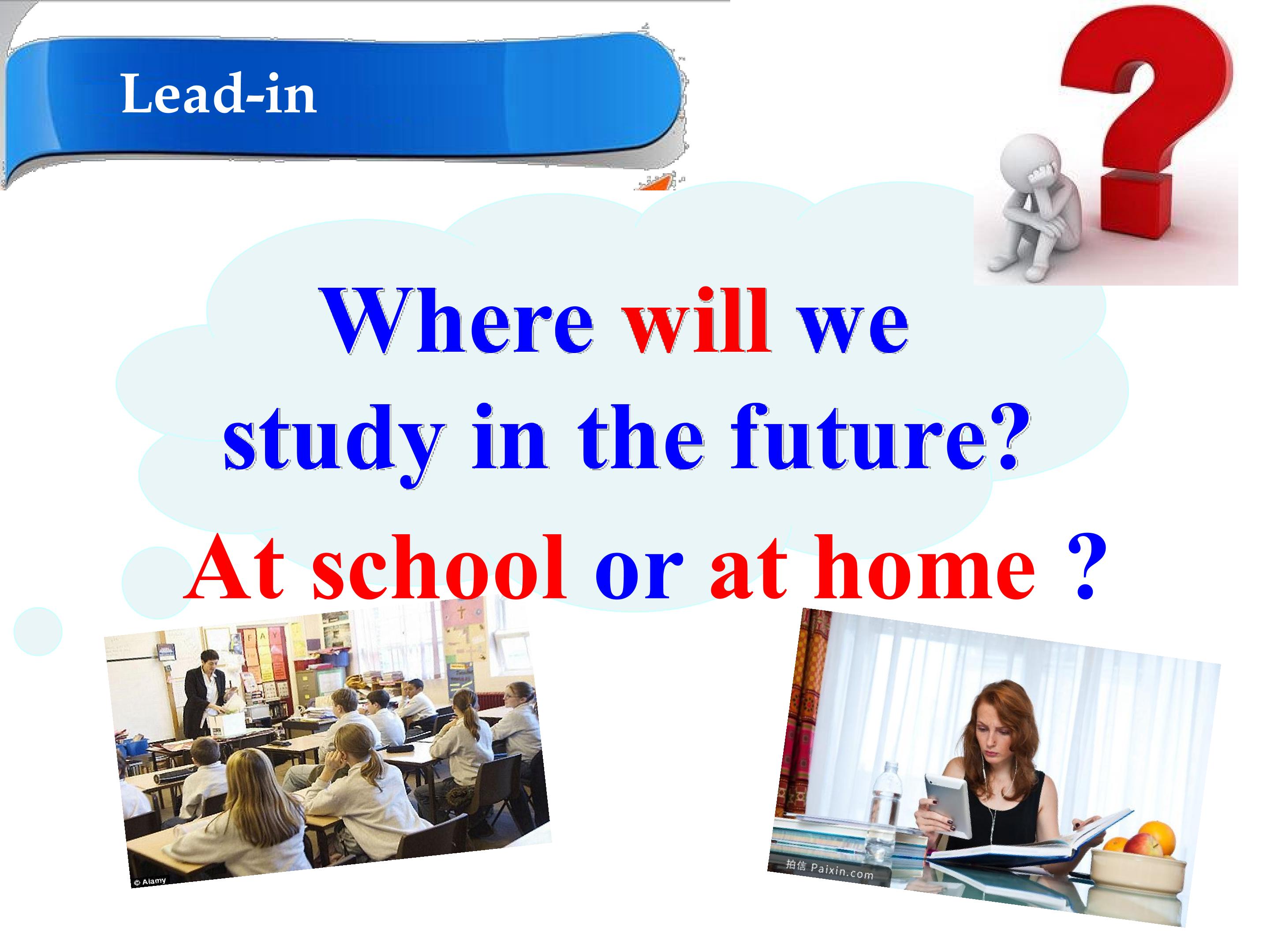 Lead-in

Where will we study in the future?

At school or at home ?

© Alamy

拍信 Paixin.com